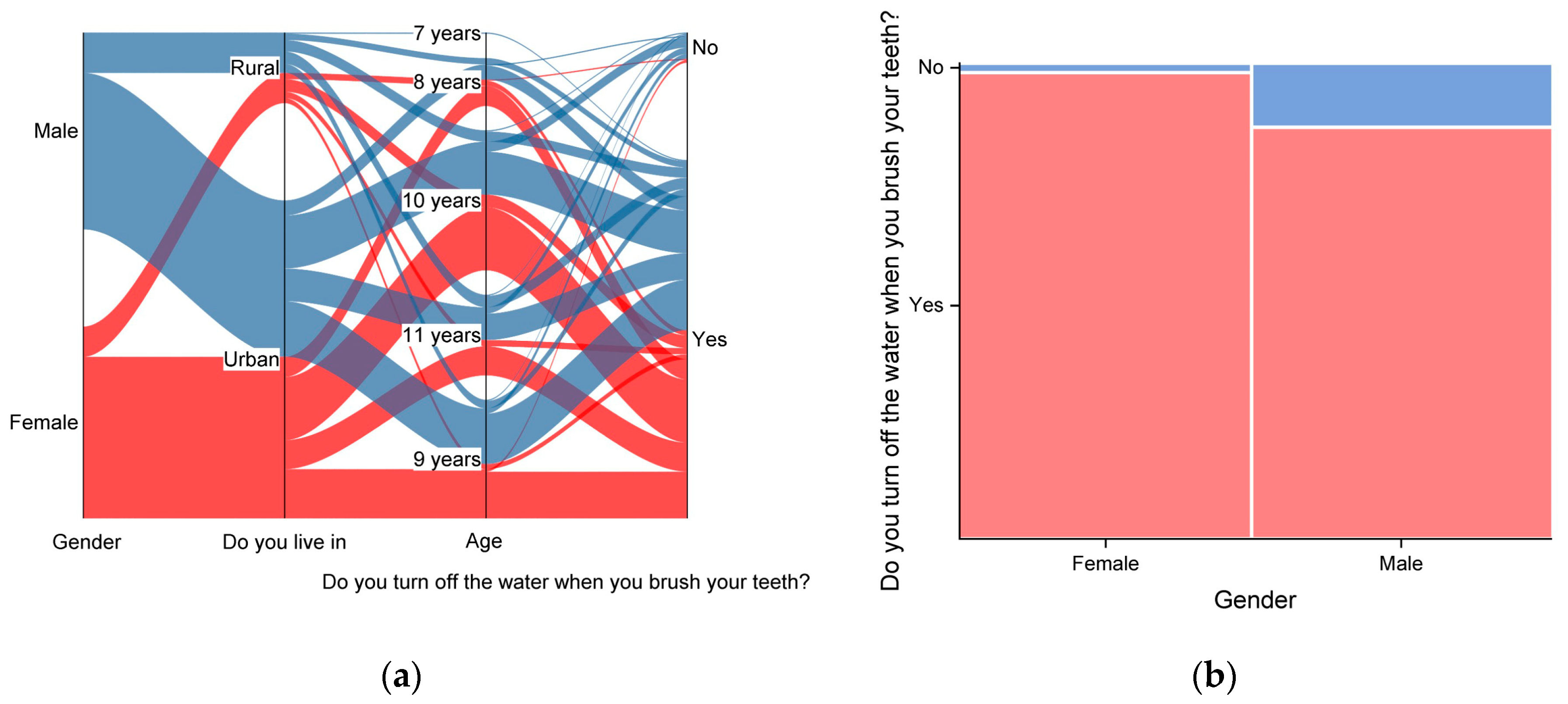 Male

Female

Rural

Urban

7 years

8 years

10 years

11 years

9 years

No

Yes

Gender

Do you live in

Age

Do you turn off the water when you brush your teeth?

(a)

Do you turn off the water when you brush your teeth?

No

Yes

Female

Male

Gender

(b)